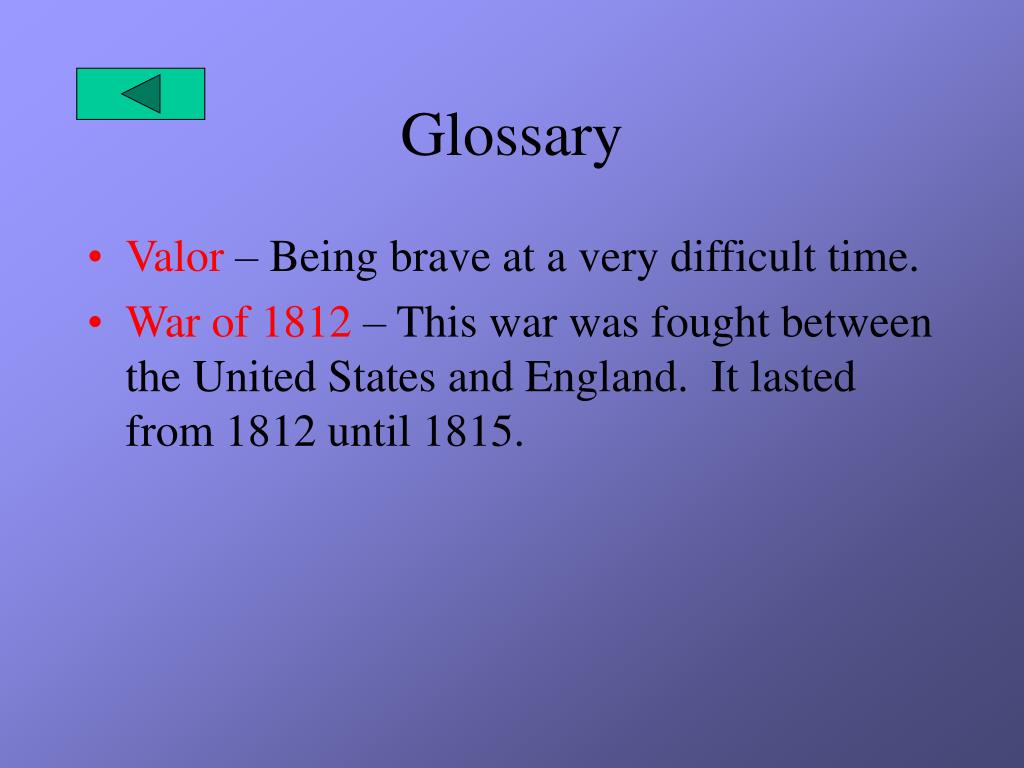 Glossary

• Valor – Being brave at a very difficult time.
• War of 1812 – This war was fought between the United States and England.  It lasted from 1812 until 1815.